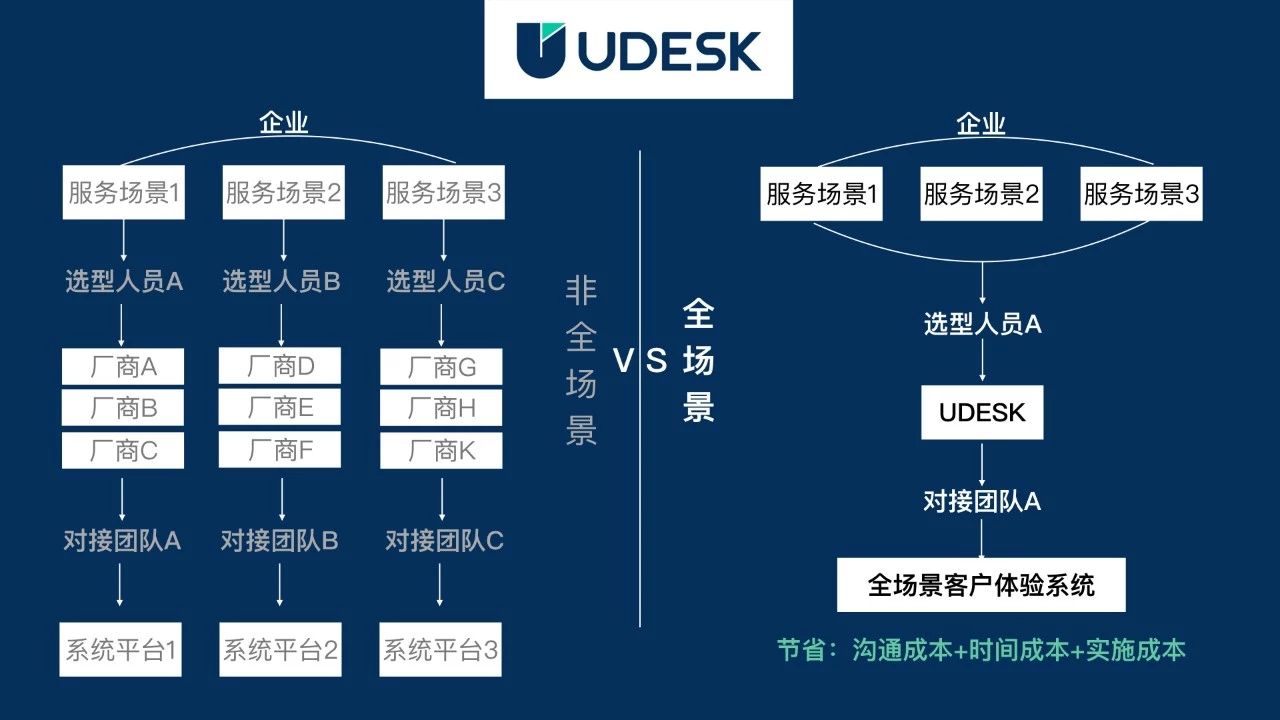 UDESK

企业

服务场景1
服务场景2
服务场景3

选型人员A
选型人员B
选型人员C

厂商A
厂商B
厂商C
厂商D
厂商E
厂商F
厂商G
厂商H
厂商K

对接团队A
对接团队B
对接团队C

系统平台1
系统平台2
系统平台3

非全场景

VS

全场景

企业

服务场景1
服务场景2
服务场景3

选型人员A

UDESK

对接团队A

全场景客户体验系统

节省：沟通成本+时间成本+实施成本